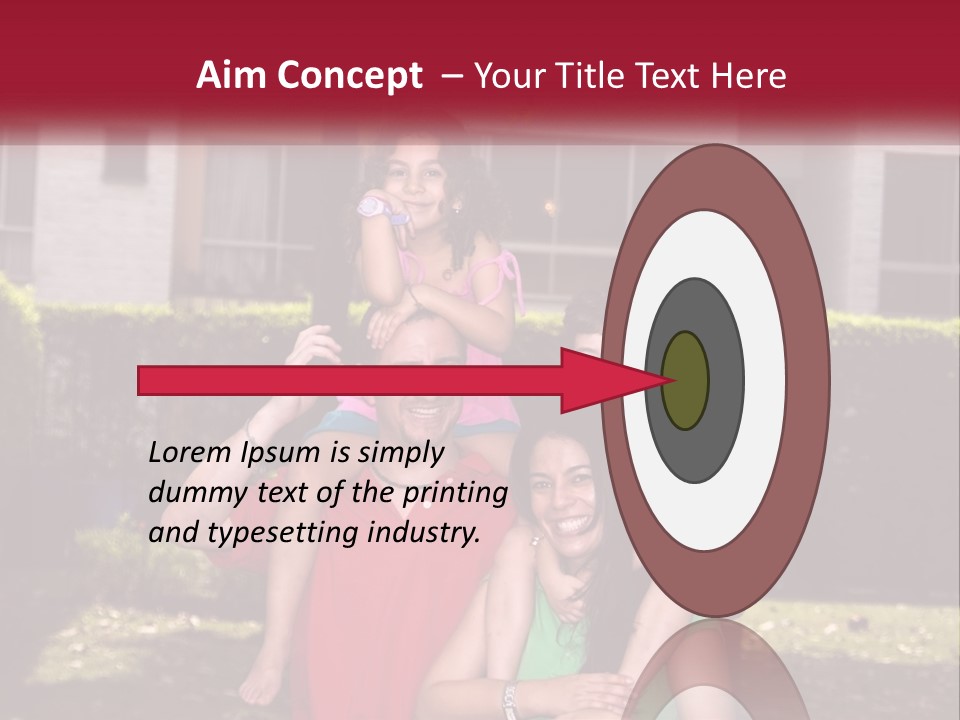 Aim Concept – Your Title Text Here

Lorem Ipsum is simply dummy text of the printing and typesetting industry.